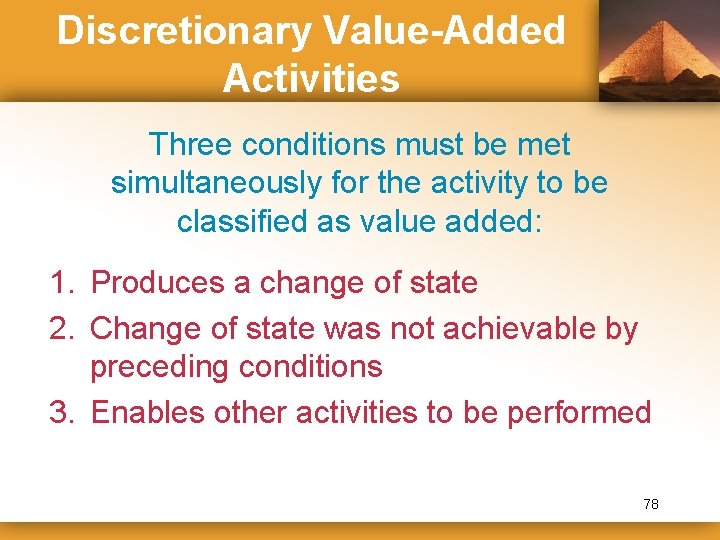 Discretionary Value-Added Activities

Three conditions must be met simultaneously for the activity to be classified as value added:

1. Produces a change of state
2. Change of state was not achievable by preceding conditions
3. Enables other activities to be performed

78